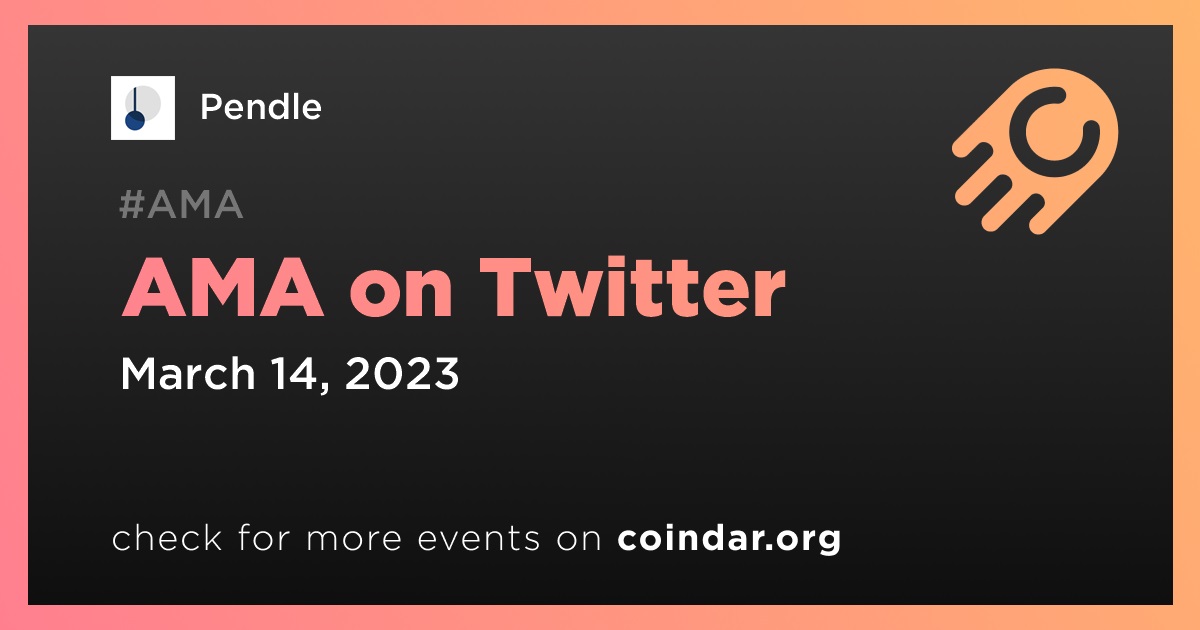 Pendle

#AMA

AMA on Twitter

March 14, 2023

check for more events on coindar.org